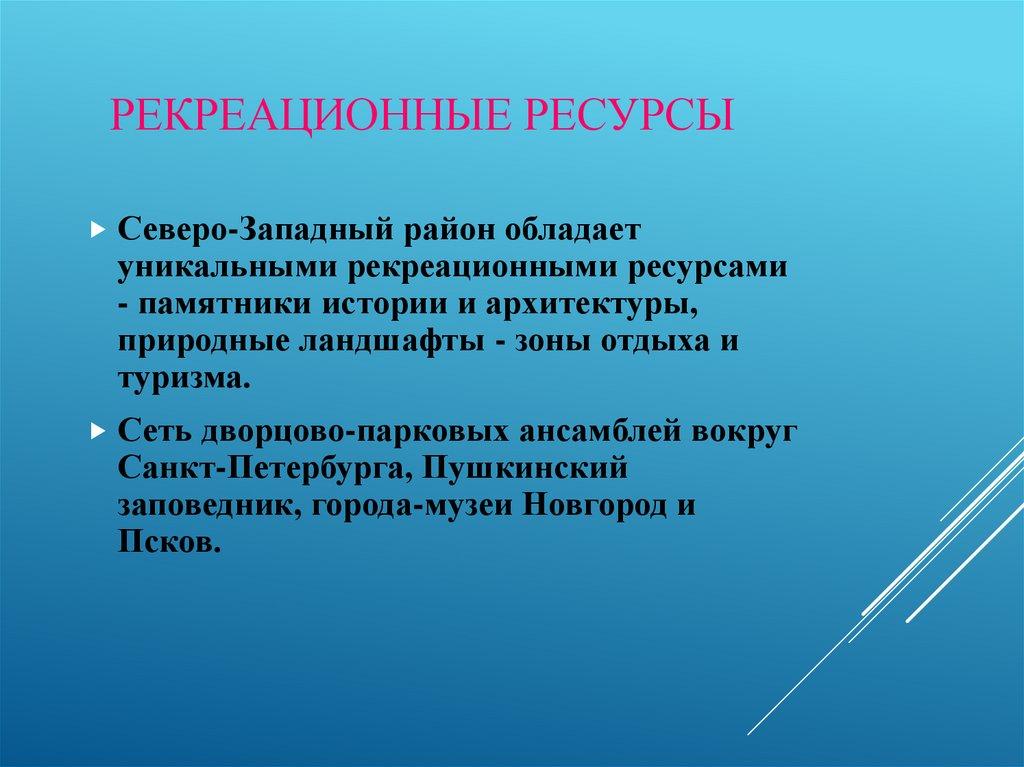 РЕКРЕАЦИОННЫЕ РЕСУРСЫ

Северо-Западный район обладает уникальными рекреационными ресурсами - памятники истории и архитектуры, природные ландшафты - зоны отдыха и туризма.

Сеть дворцово-парковых ансамблей вокруг Санкт-Петербурга, Пушкинский заповедник, города-музеи Новгород и Псков.